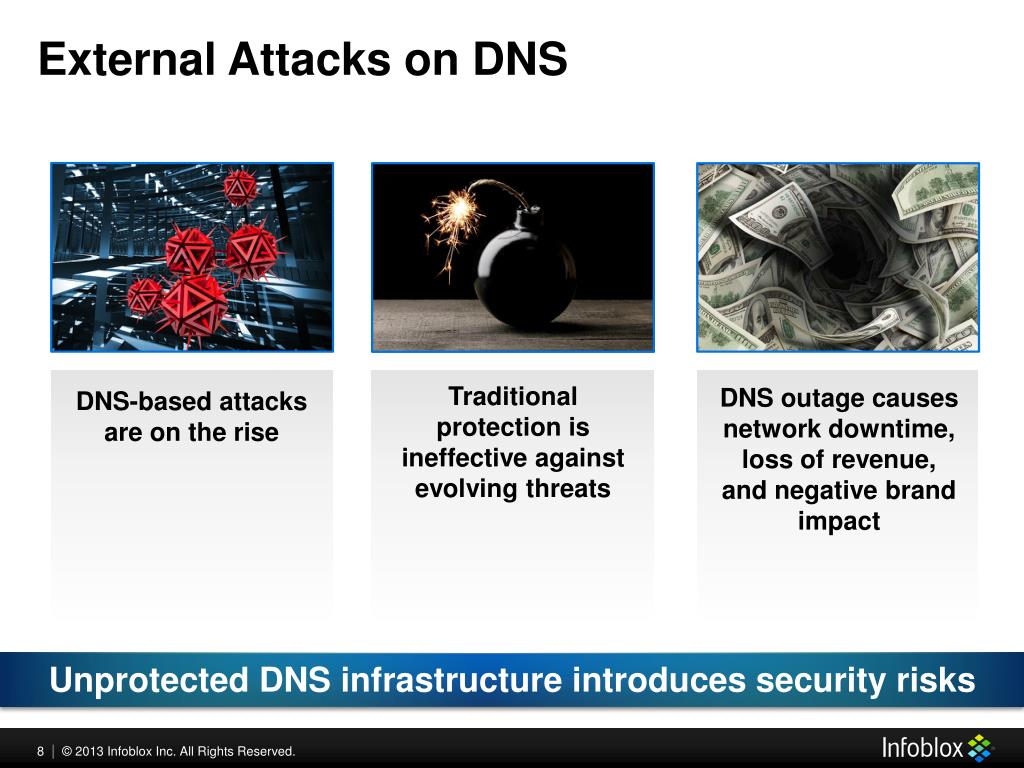 External Attacks on DNS

DNS-based attacks are on the rise

Traditional protection is ineffective against evolving threats

DNS outage causes network downtime, loss of revenue, and negative brand impact

Unprotected DNS infrastructure introduces security risks

8 | © 2013 Infoblox Inc. All Rights Reserved.

Infoblox